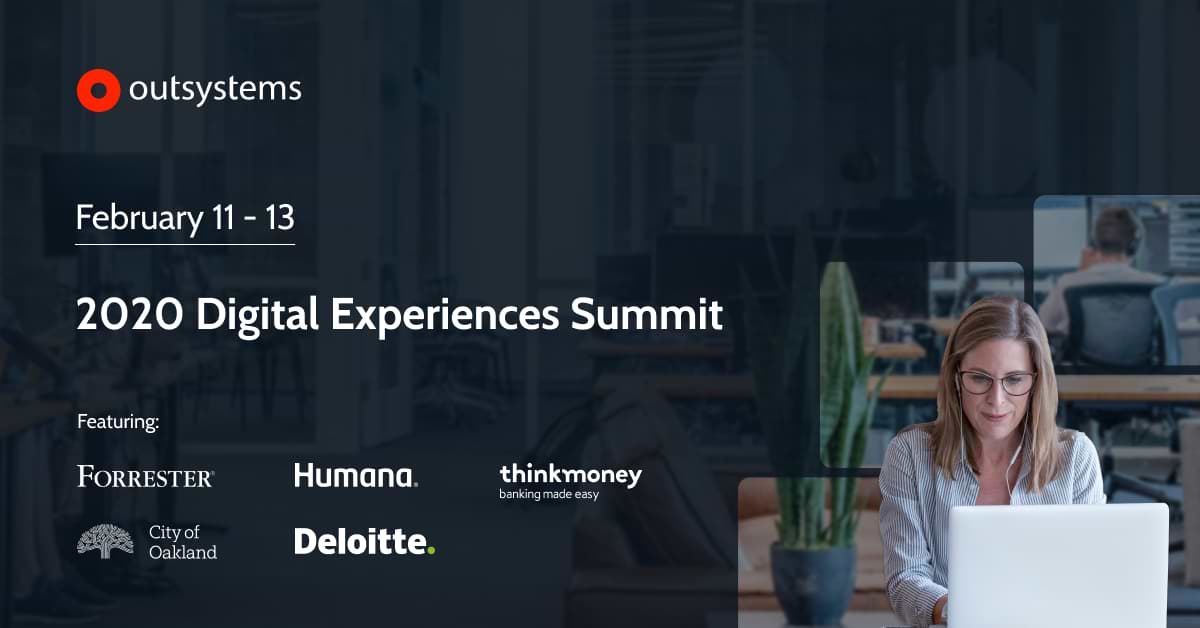 outsystems

February 11 - 13

2020 Digital Experiences Summit

Featuring:

FORRESTER®

Humana.

thinkmoney
banking made easy

City of Oakland

Deloitte.